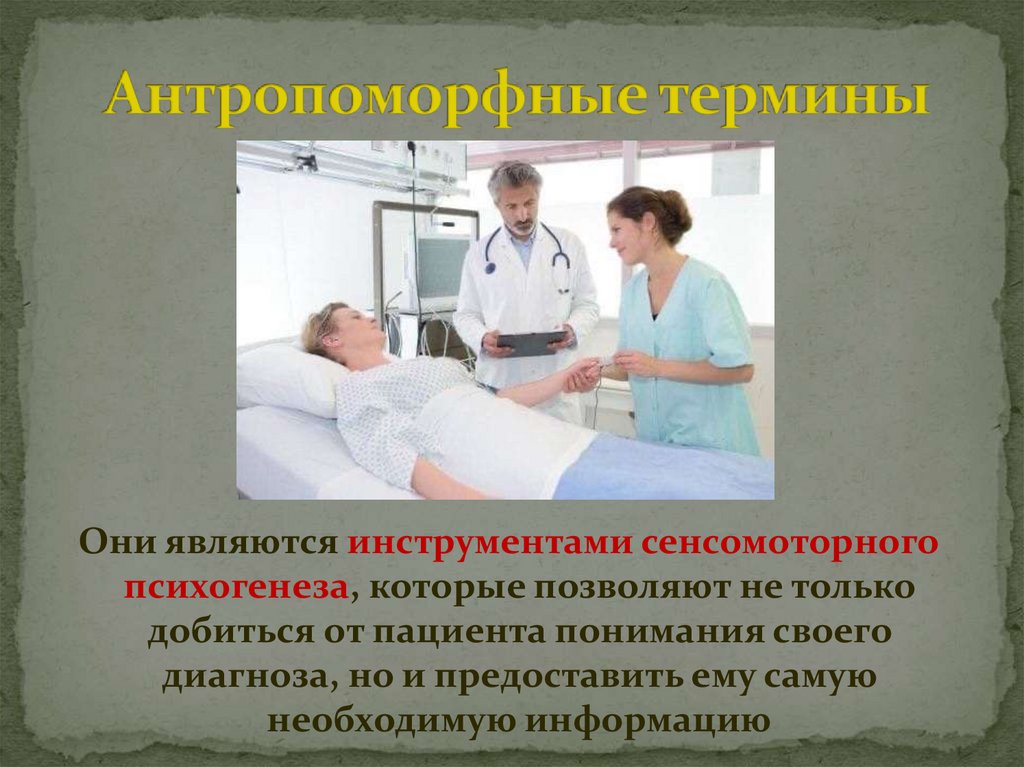 Антропоморфные термины

Они являются инструментами сенсомоторного психогенеза, которые позволяют не только добиться от пациента понимания своего диагноза, но и предоставить ему самую необходимую информацию